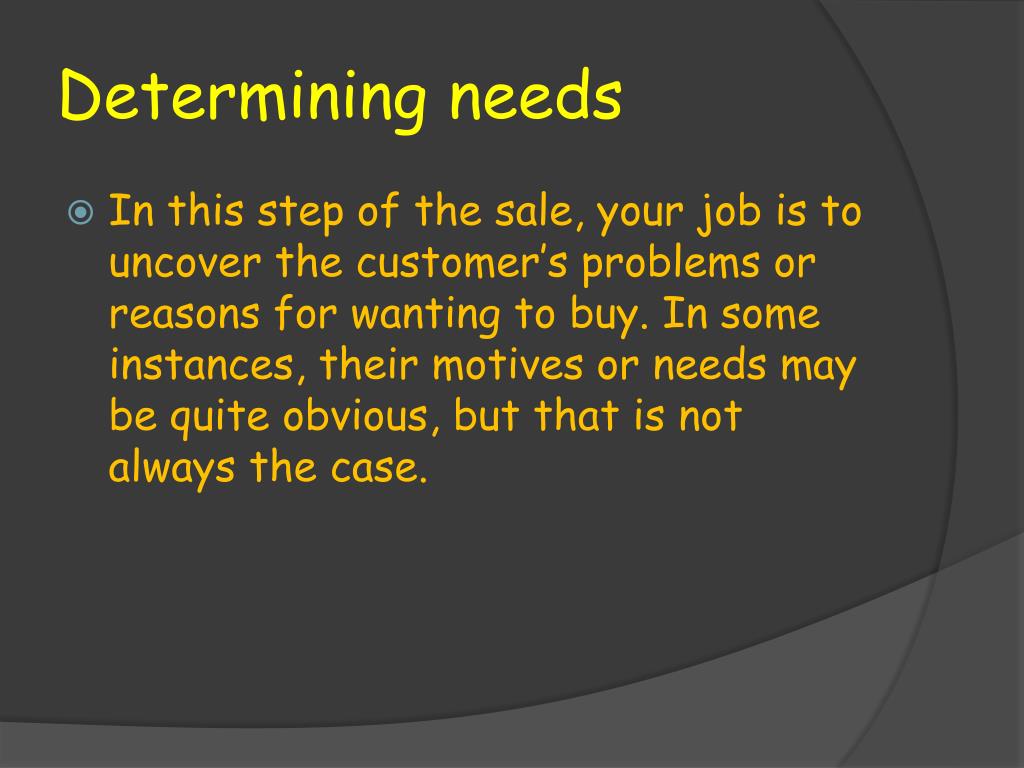 Determining needs

In this step of the sale, your job is to uncover the customer’s problems or reasons for wanting to buy. In some instances, their motives or needs may be quite obvious, but that is not always the case.